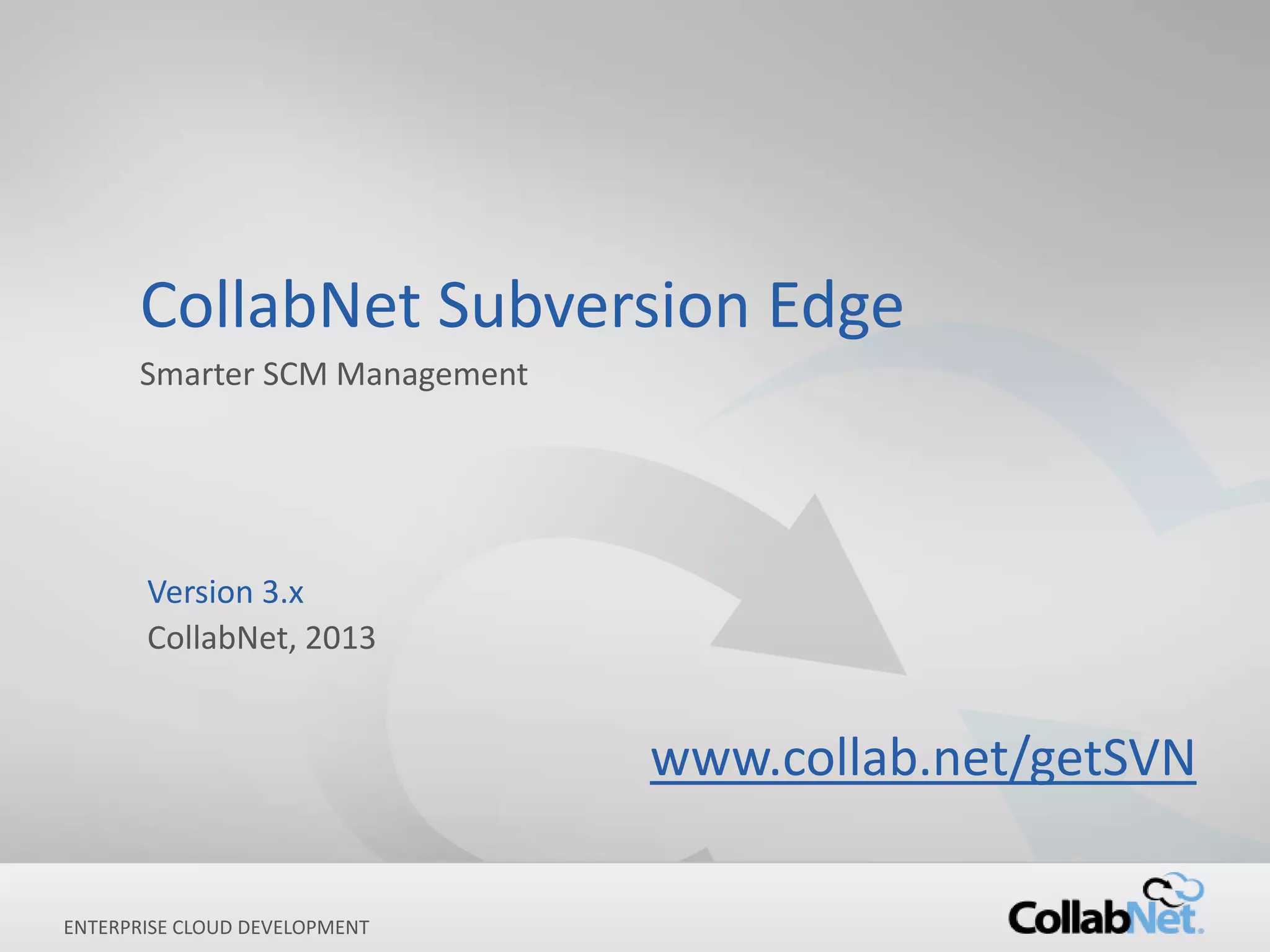 CollabNet Subversion Edge

Smarter SCM Management

Version 3.x

CollabNet, 2013

www.collab.net/getSVN

ENTERPRISE CLOUD DEVELOPMENT

CollabNet.